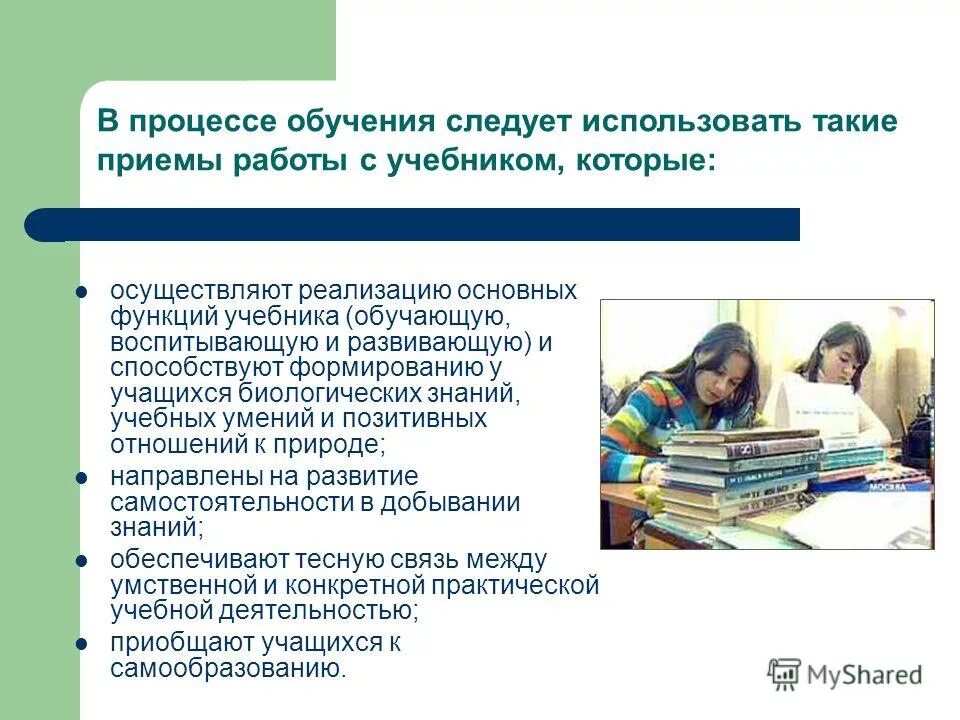 В процессе обучения следует использовать такие приемы работы с учебником, которые:

- осуществляют реализацию основных функций учебника (обучающую, воспитывающую и развивающую) и способствуют формированию у учащихся биологических знаний, учебных умений и позитивных отношений к природе;
- направлены на развитие самостоятельности в добывании знаний;
- обеспечивают тесную связь между умственной и конкретной практической учебной деятельностью;
- приобщают учащихся к самообразованию.

МОСКВА

MyShared